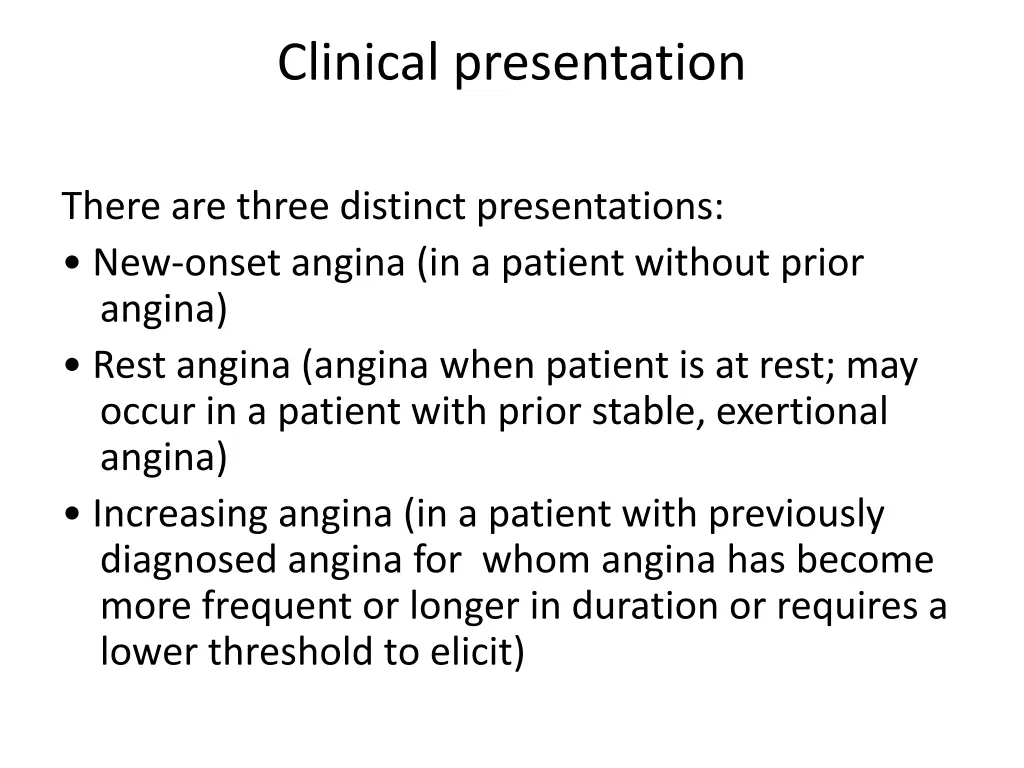 Clinical presentation

There are three distinct presentations:
• New-onset angina (in a patient without prior angina)
• Rest angina (angina when patient is at rest; may occur in a patient with prior stable, exertional angina)
• Increasing angina (in a patient with previously diagnosed angina for whom angina has become more frequent or longer in duration or requires a lower threshold to elicit)